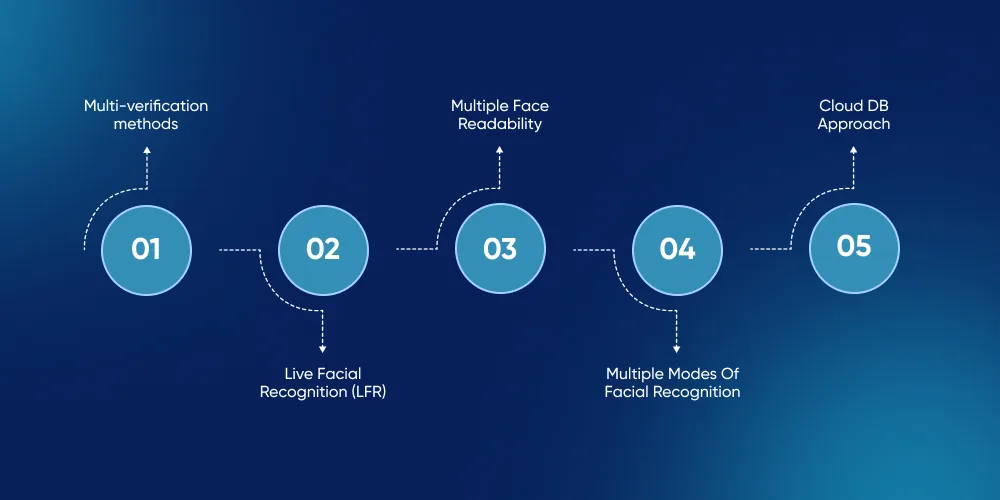 Multi-verification methods

01

02

Live Facial Recognition (LFR)

Multiple Face Readability

03

04

Multiple Modes Of Facial Recognition

Cloud DB Approach

05